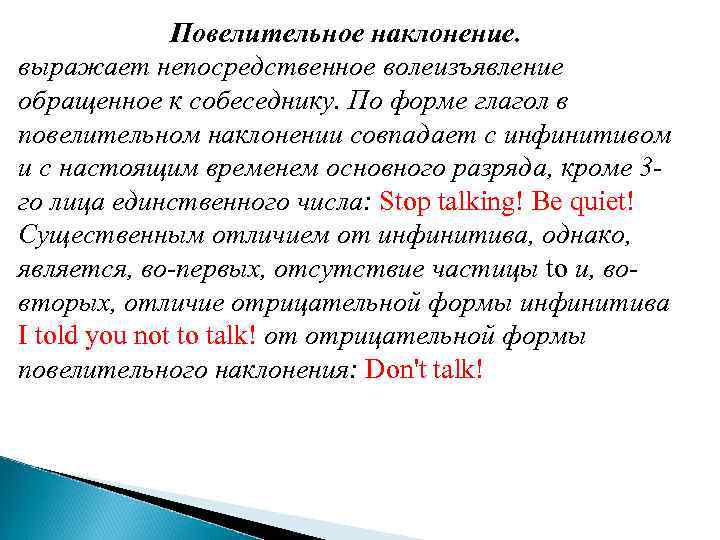 Повелительное наклонение.

выражает непосредственное волеизъявление обращенное к собеседнику. По форме глагол в повелительном наклонении совпадает с инфинитивом и с настоящим временем основного разряда, кроме 3-го лица единственного числа: Stop talking! Be quiet! Существенным отличием от инфинитива, однако, является, во-первых, отсутствие частицы to и, во-вторых, отличие отрицательной формы инфинитива I told you not to talk! от отрицательной формы повелительного наклонения: Don't talk!